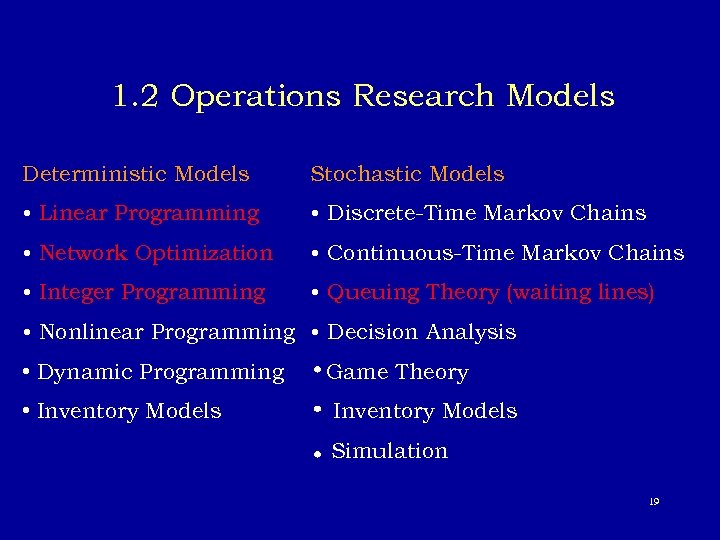 1.2 Operations Research Models

Deterministic Models

• Linear Programming

• Network Optimization

• Integer Programming

• Nonlinear Programming

• Dynamic Programming

• Inventory Models

Stochastic Models

• Discrete-Time Markov Chains

• Continuous-Time Markov Chains

• Queuing Theory (waiting lines)

• Decision Analysis

• Game Theory

• Inventory Models

• Simulation

19